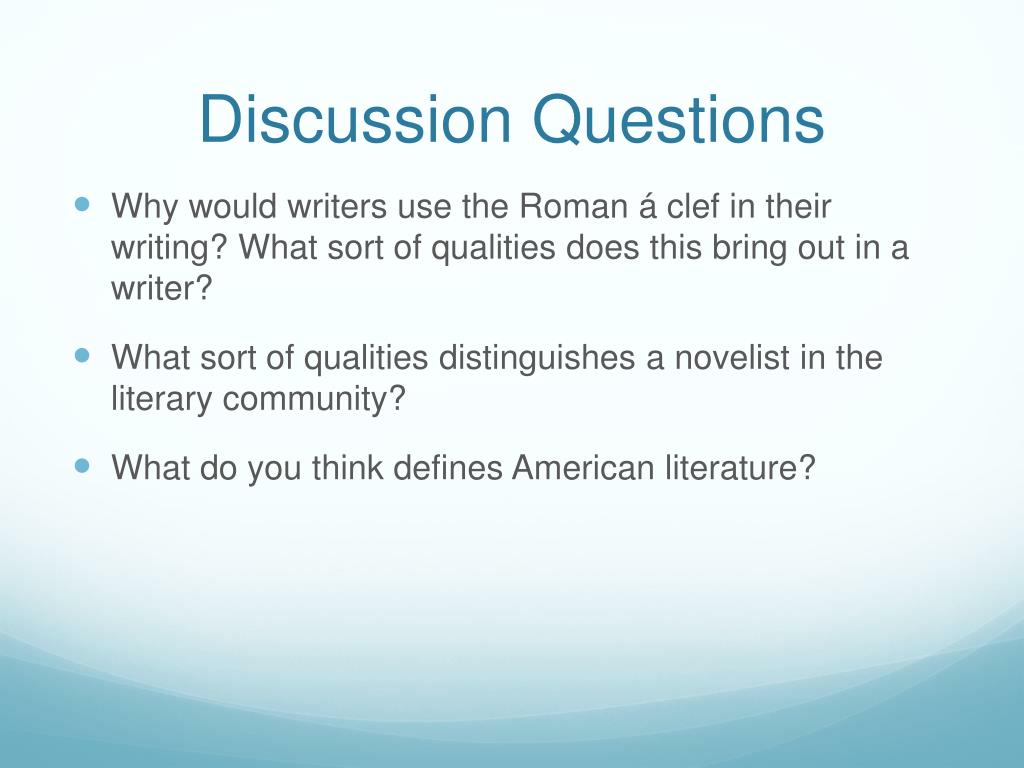 Discussion Questions

- Why would writers use the Roman á clef in their writing? What sort of qualities does this bring out in a writer?
- What sort of qualities distinguishes a novelist in the literary community?
- What do you think defines American literature?